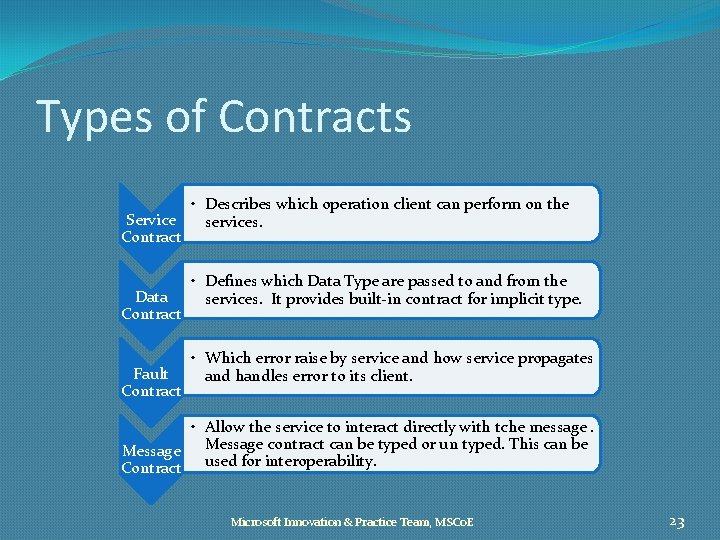 Types of Contracts

Service Contract

• Describes which operation client can perform on the services.

Data Contract

• Defines which Data Type are passed to and from the services. It provides built-in contract for implicit type.

Fault Contract

• Which error raise by service and how service propagates and handles error to its client.

Message Contract

• Allow the service to interact directly with tche message . Message contract can be typed or un typed. This can be used for interoperability.

Microsoft Innovation & Practice Team, MSCoE

23